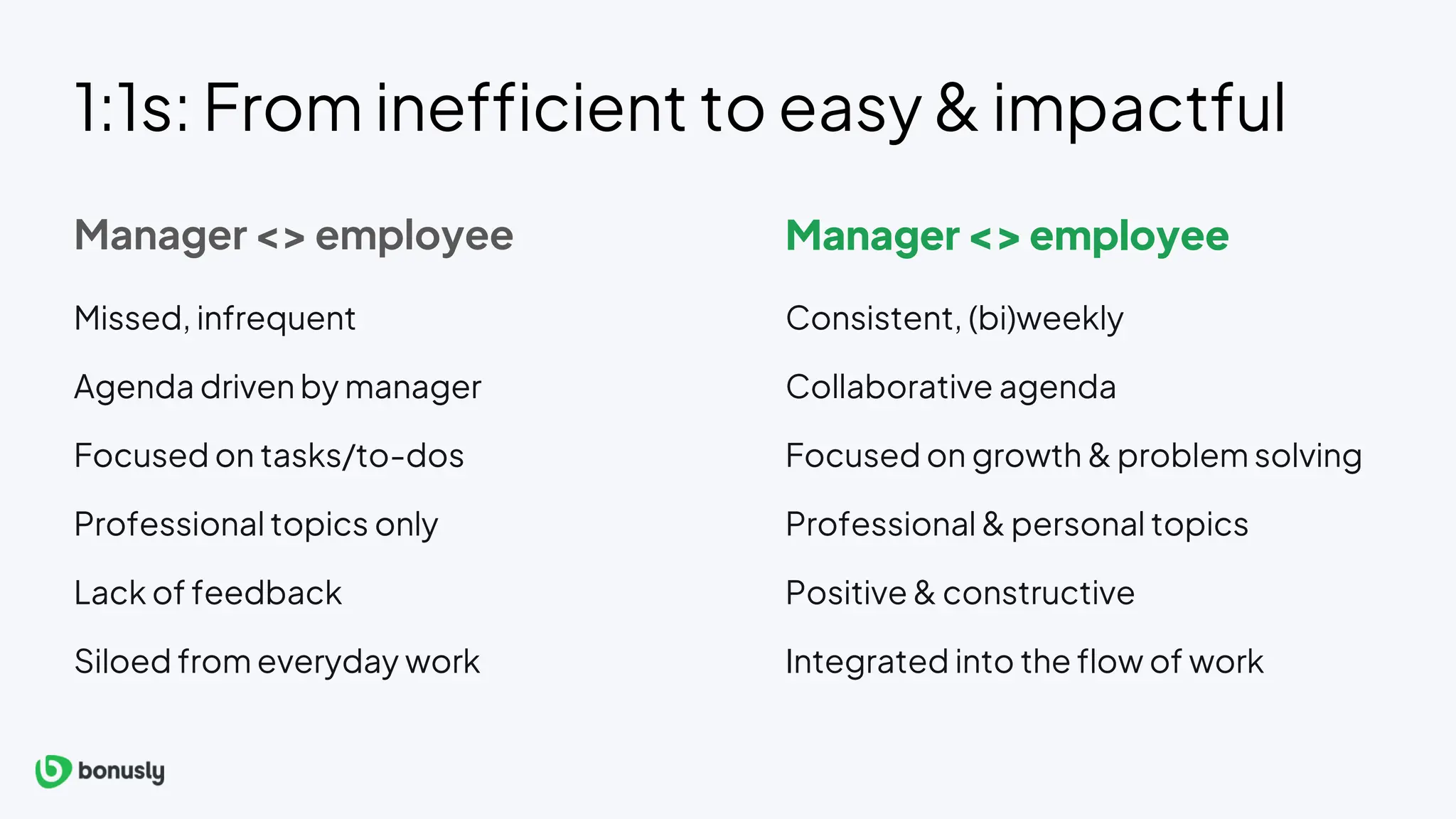 1:1s: From inefficient to easy & impactful

Manager <> employee

Missed, infrequent

Agenda driven by manager

Focused on tasks/to-dos

Professional topics only

Lack of feedback

Siloed from everyday work

Manager <> employee

Consistent, (bi)weekly

Collaborative agenda

Focused on growth & problem solving

Professional & personal topics

Positive & constructive

Integrated into the flow of work

bonusly